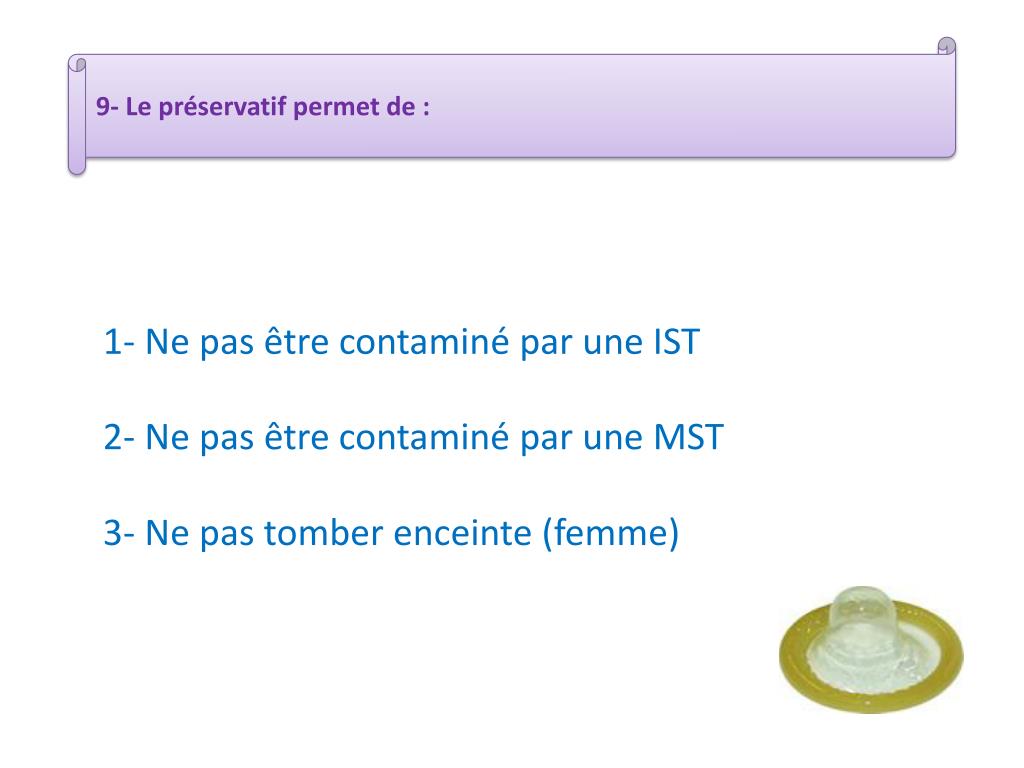 9- Le préservatif permet de :

1- Ne pas être contaminé par une IST

2- Ne pas être contaminé par une MST

3- Ne pas tomber enceinte (femme)